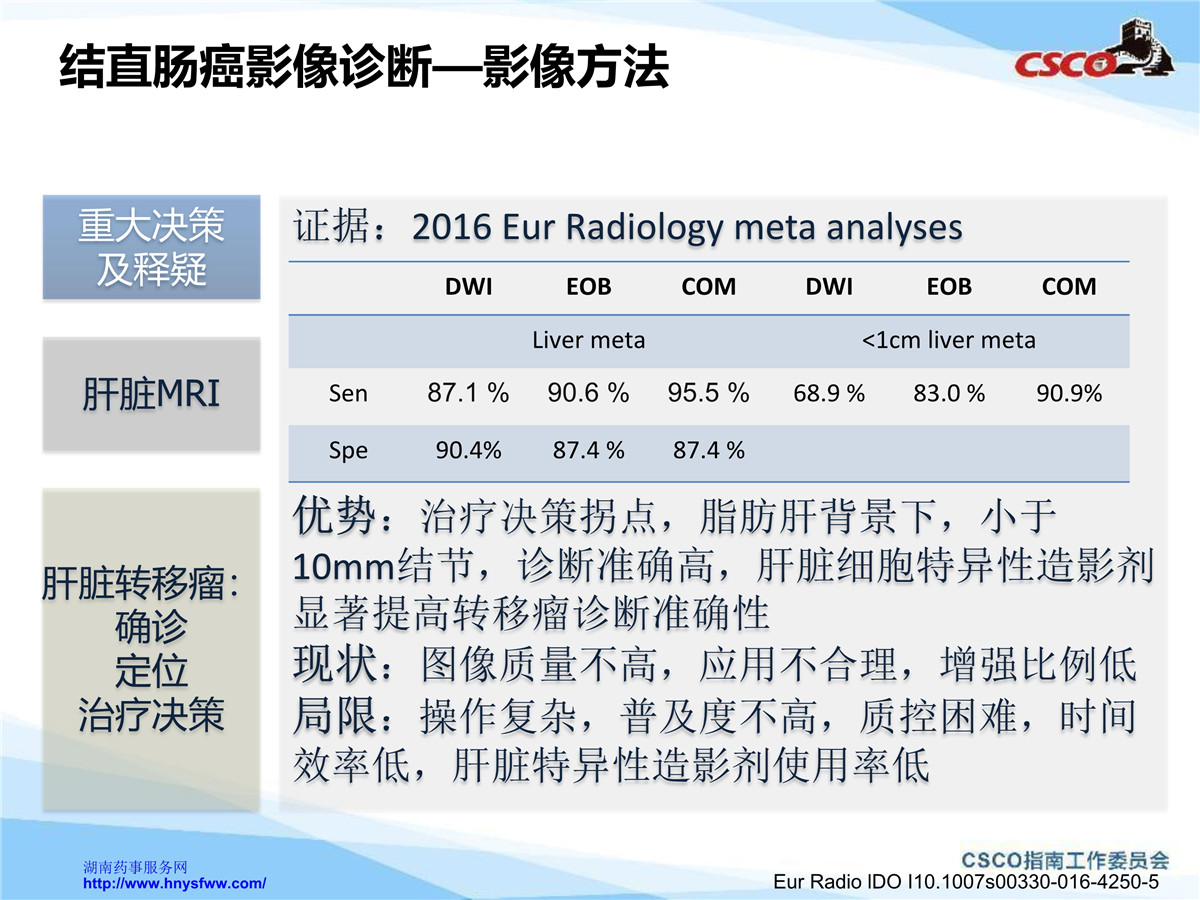 结直肠癌影像诊断—影像方法

CSCO

重大决策及释疑

肝脏MRI

肝脏转移瘤：
确诊
定位
治疗决策

证据：2016 Eur Radiology meta analyses

| | DWI | EOB | COM | DWI | EOB | COM |
|---|---|---|---|---|---|---|
| | Liver meta | | | <1cm liver meta | | |
| Sen | 87.1 % | 90.6 % | 95.5 % | 68.9 % | 83.0 % | 90.9% |
| Spe | 90.4% | 87.4 % | 87.4 % | | | |

优势：治疗决策拐点，脂肪肝背景下，小于10mm结节，诊断准确高，肝脏细胞特异性造影剂显著提高转移瘤诊断准确性
现状：图像质量不高，应用不合理，增强比例低
局限：操作复杂，普及度不高，质控困难，时间效率低，肝脏特异性造影剂使用率低

湖南药事服务网
http://www.hnysfww.com/

CSCO指南工作委员会
Eur Radio IDO I10.1007s00330-016-4250-5